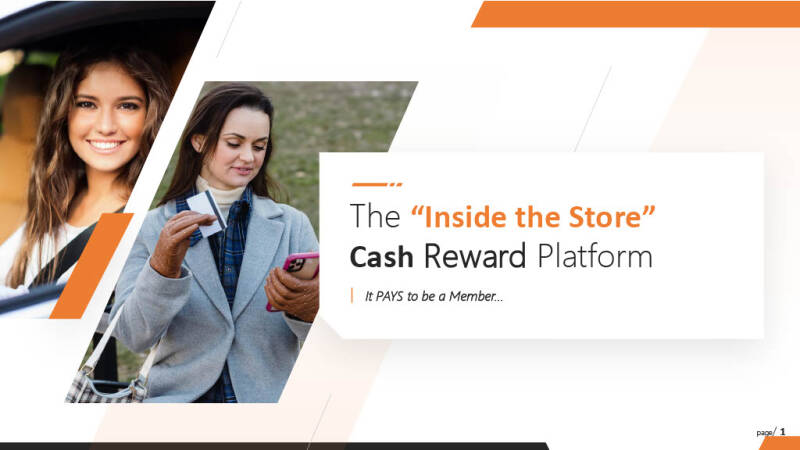 The “Inside the Store” Cash Reward Platform

It PAYS to be a Member...

page/ 1